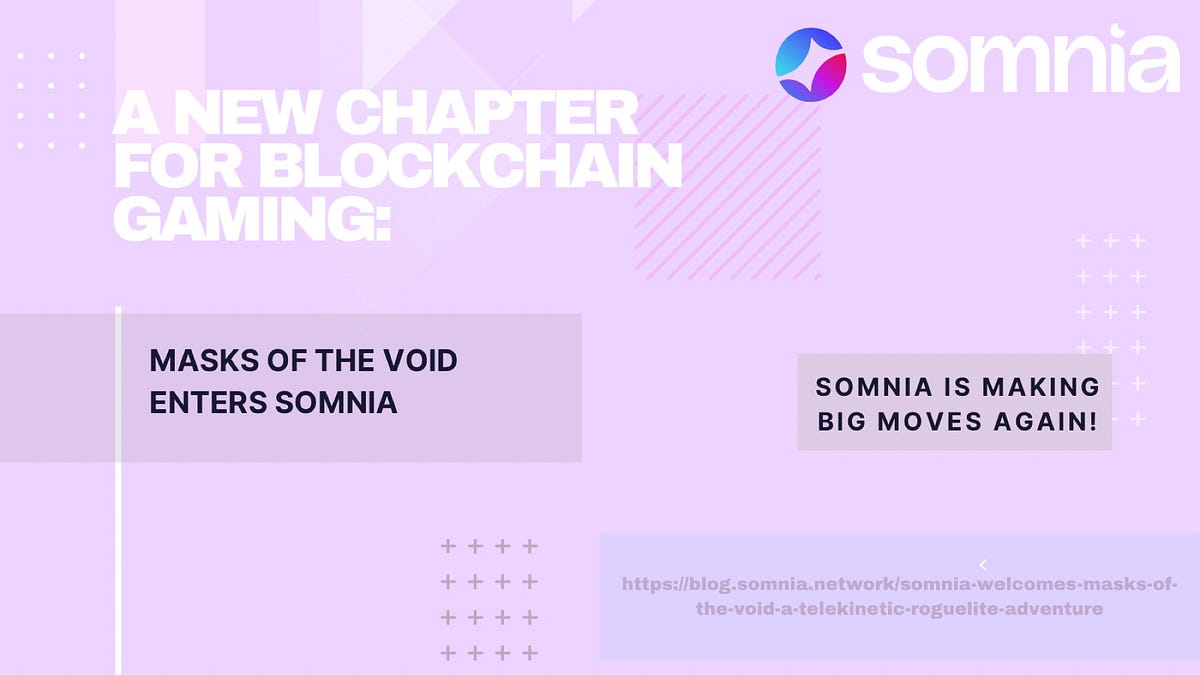 somnia

A NEW CHAPTER FOR BLOCKCHAIN GAMING:

MASKS OF THE VOID ENTERS SOMNIA

SOMNIA IS MAKING BIG MOVES AGAIN!

https://blog.somnia.network/somnia-welcomes-masks-of-the-void-a-telekinetic-roguelite-adventure